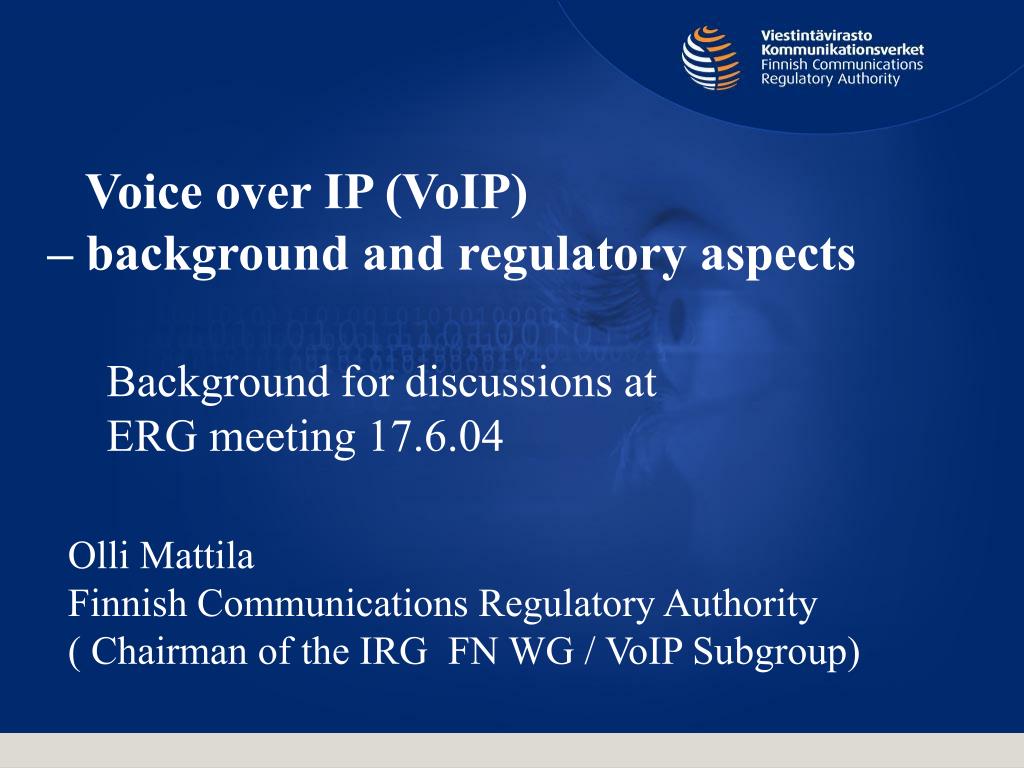 Viestintävirasto
Kommunikationsverket
Finnish Communications
Regulatory Authority

Voice over IP (VoIP)
– background and regulatory aspects

Background for discussions at
ERG meeting 17.6.04

Olli Mattila
Finnish Communications Regulatory Authority
( Chairman of the IRG FN WG / VoIP Subgroup)